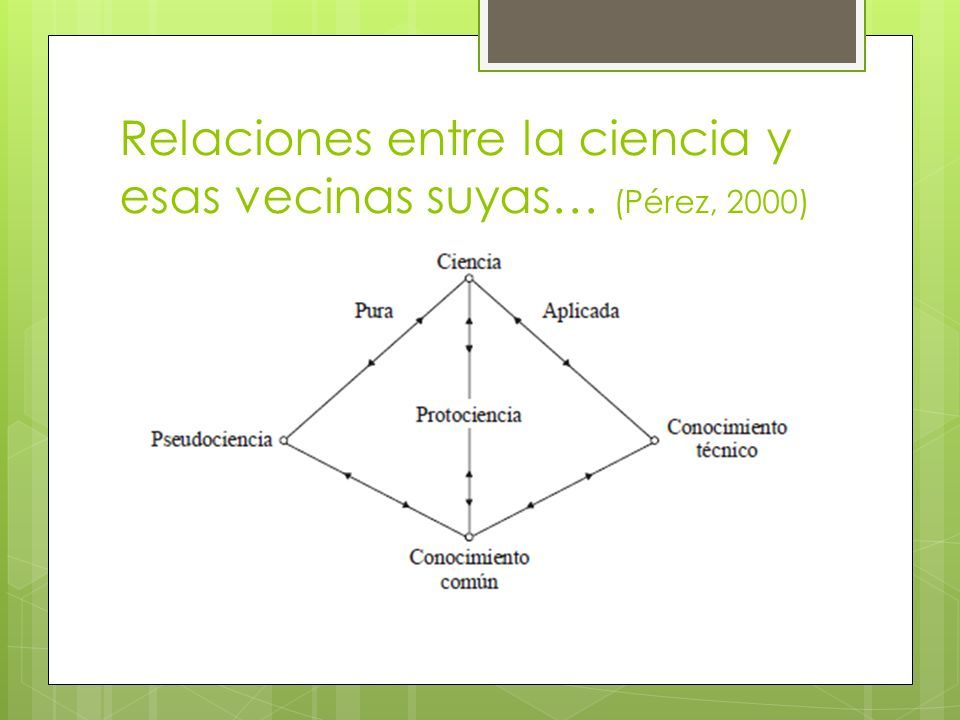 Relaciones entre la ciencia y esas vecinas suyas… (Pérez, 2000)

Ciencia

Pura

Aplicada

Protociencia

Pseudociencia

Conocimiento técnico

Conocimiento común